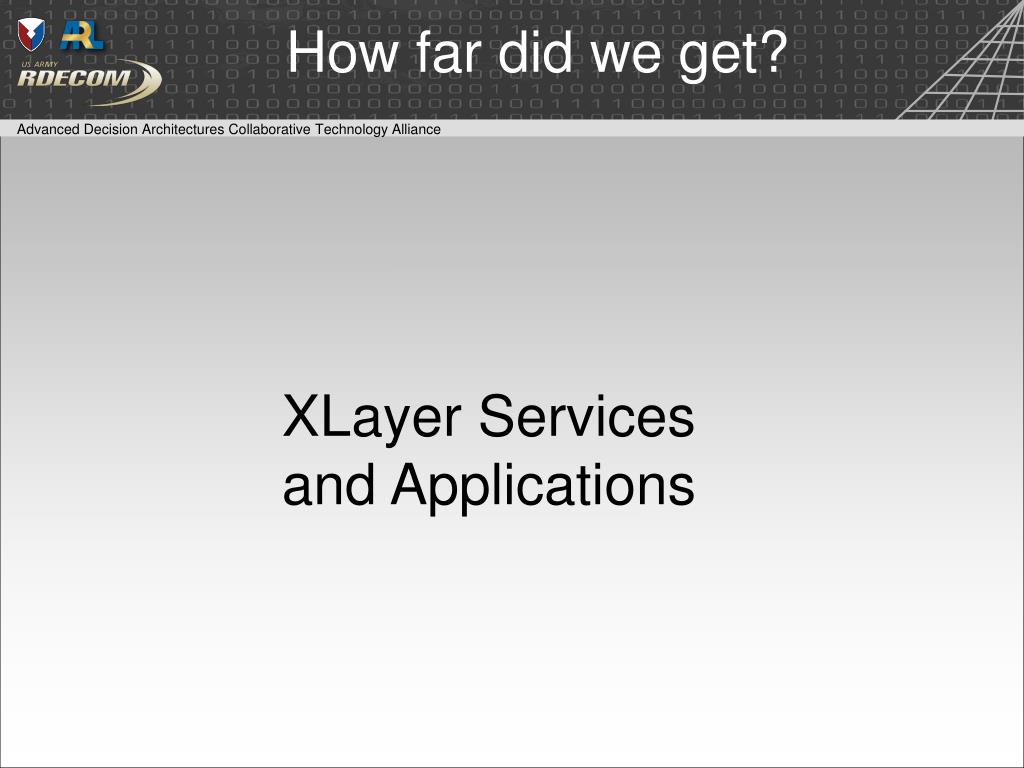 ARL

US ARMY RDECOM

How far did we get?

Advanced Decision Architectures Collaborative Technology Alliance

XLayer Services and Applications